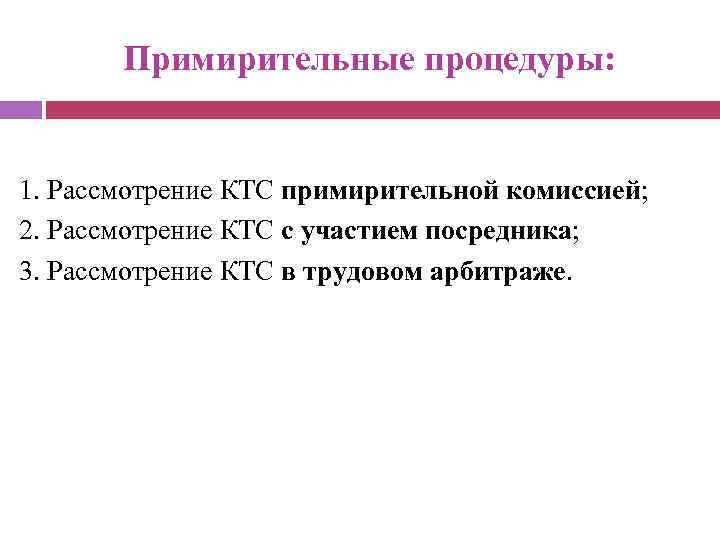 Примирительные процедуры:

1. Рассмотрение КТС примирительной комиссией;

2. Рассмотрение КТС с участием посредника;

3. Рассмотрение КТС в трудовом арбитраже.